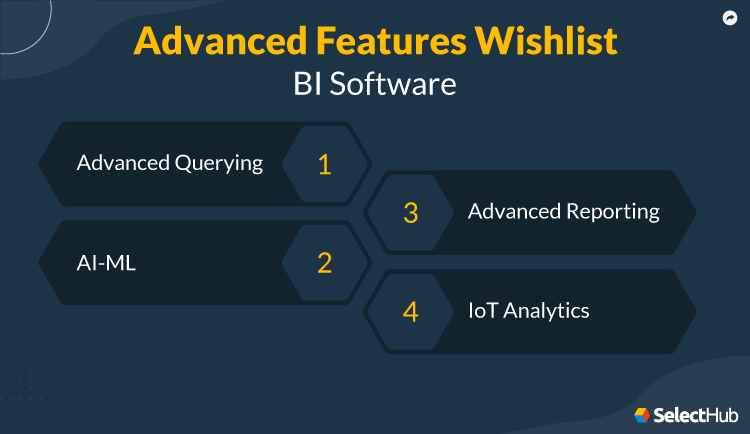 Advanced Features Wishlist
BI Software

Advanced Querying 1

AI-ML 2

3 Advanced Reporting

4 IoT Analytics

SelectHub